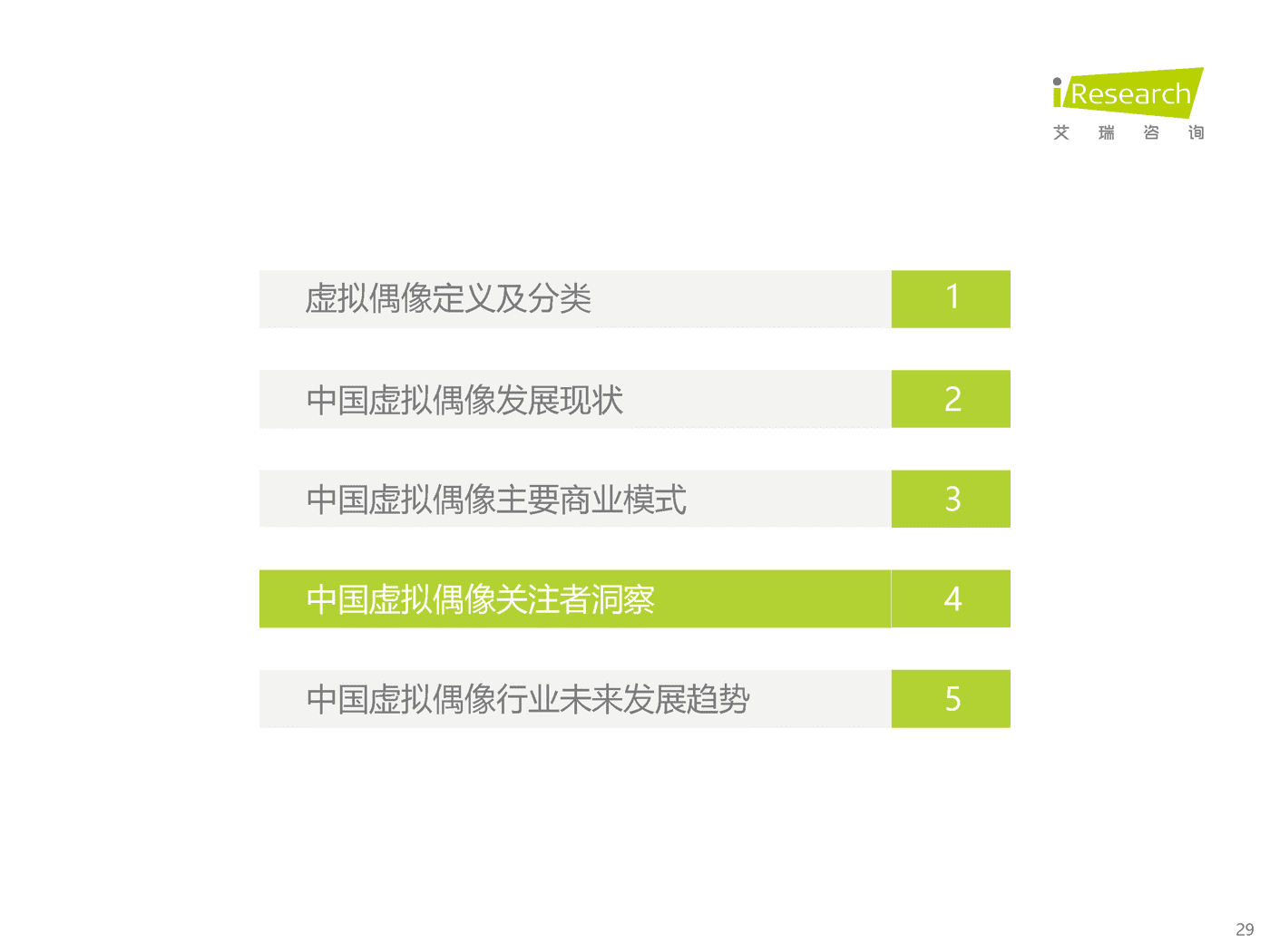 iResearch
艾 瑞 咨 询

虚拟偶像定义及分类 1

中国虚拟偶像发展现状 2

中国虚拟偶像主要商业模式 3

中国虚拟偶像关注者洞察 4

中国虚拟偶像行业未来发展趋势 5

29